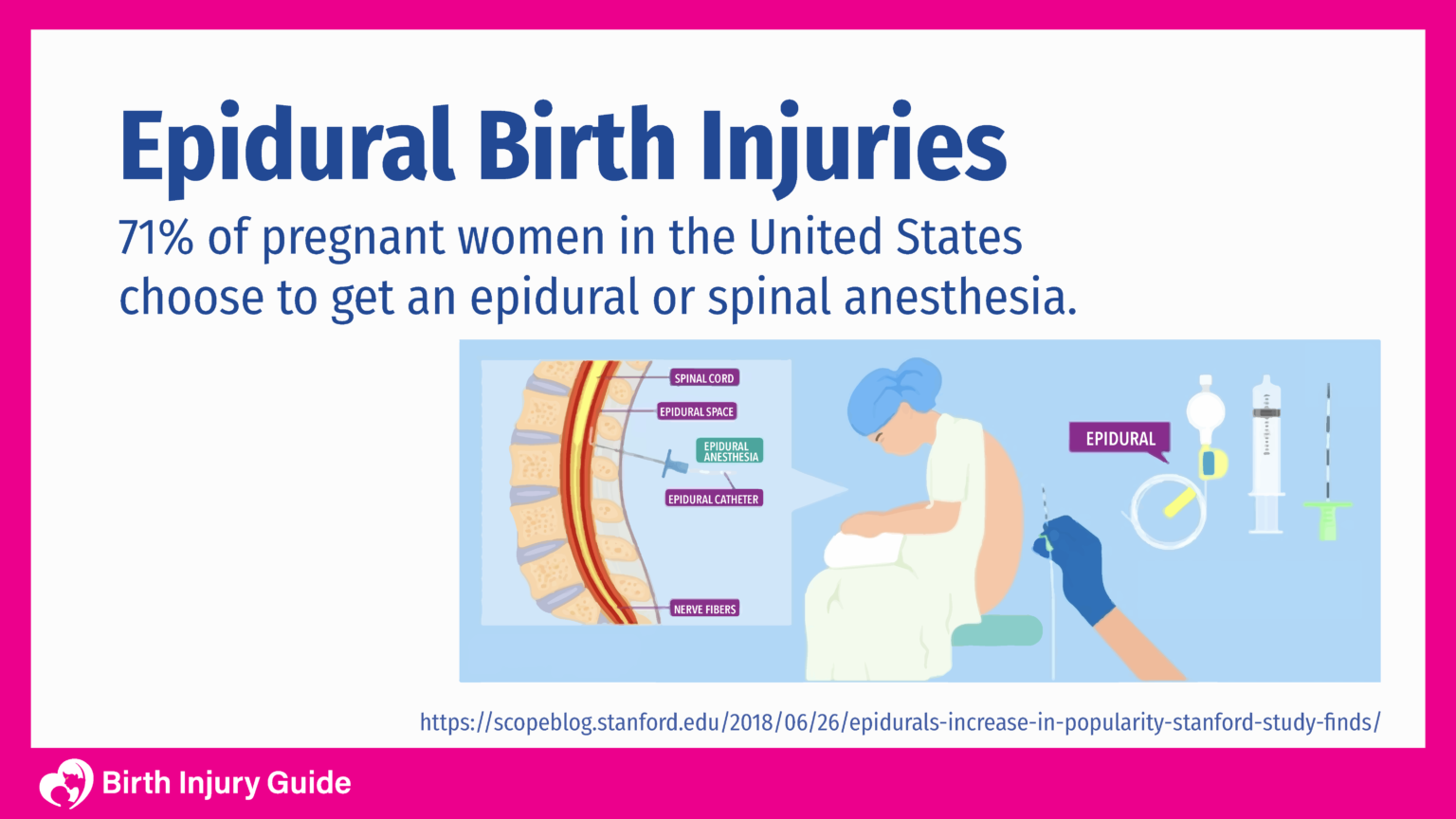 Epidural Birth Injuries

71% of pregnant women in the United States choose to get an epidural or spinal anesthesia.

SPINAL CORD
EPIDURAL SPACE
EPIDURAL ANESTHESIA
EPIDURAL CATHETER
NERVE FIBERS
EPIDURAL

https://scopeblog.stanford.edu/2018/06/26/epidurals-increase-in-popularity-stanford-study-finds/

Birth Injury Guide